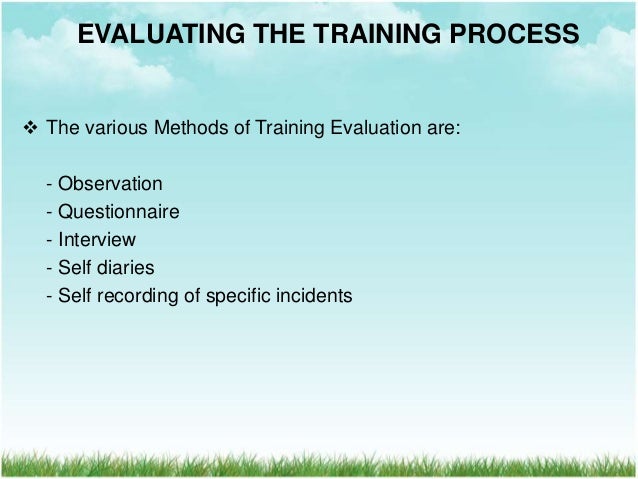 EVALUATING THE TRAINING PROCESS

❖ The various Methods of Training Evaluation are:

- Observation
- Questionnaire
- Interview
- Self diaries
- Self recording of specific incidents